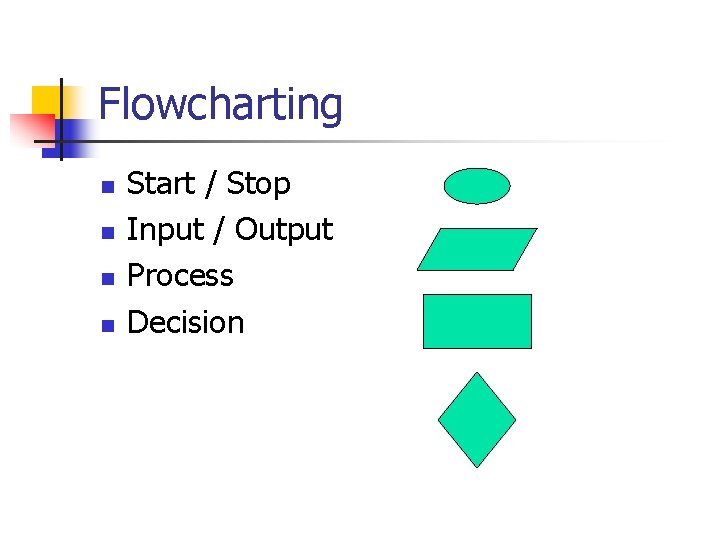 Flowcharting

- Start / Stop
- Input / Output
- Process
- Decision